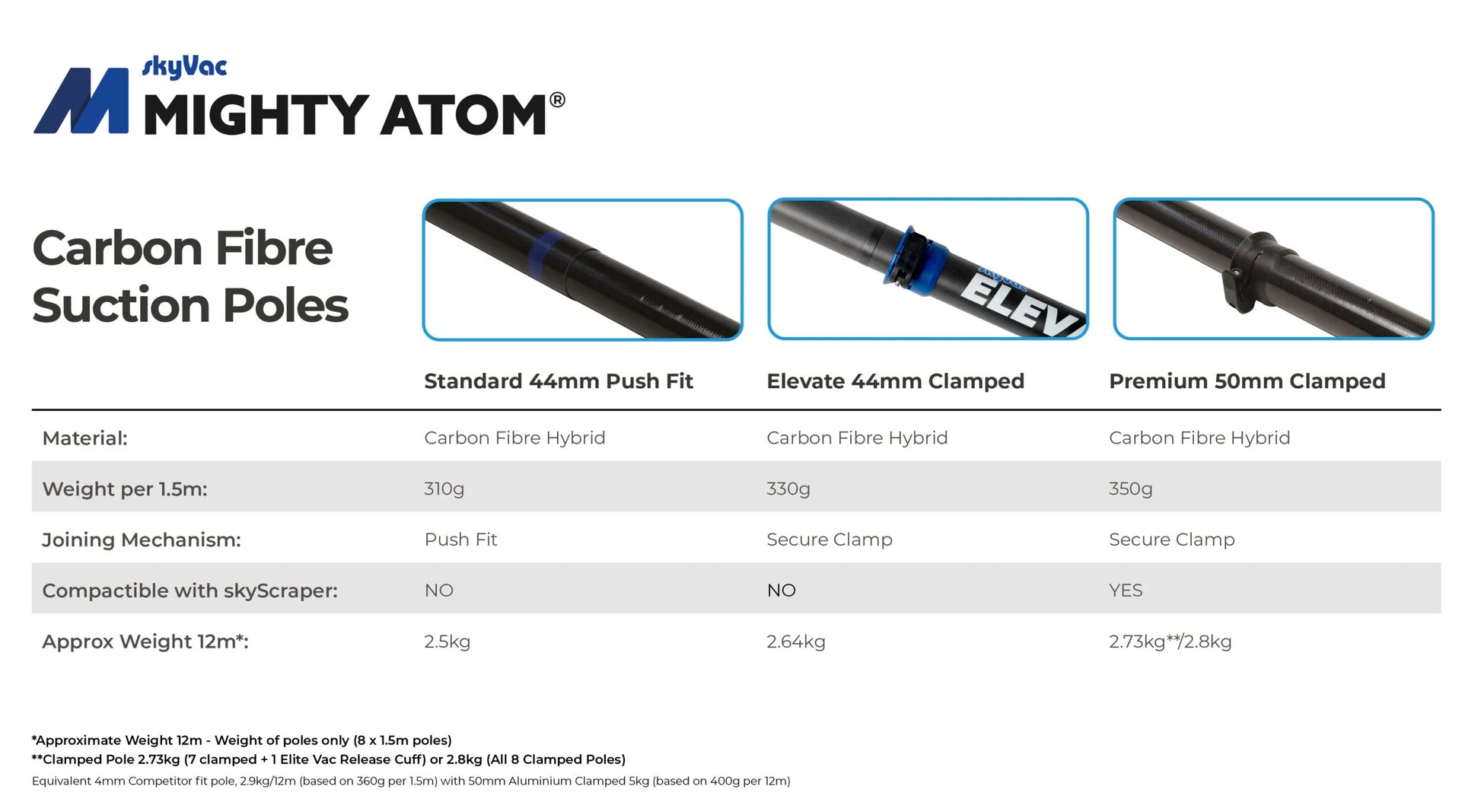 skyVac
MIGHTY ATOM®

Carbon Fibre Suction Poles

skyVac ELEV

| | Standard 44mm Push Fit | Elevate 44mm Clamped | Premium 50mm Clamped |
|---|---|---|---|
| Material: | Carbon Fibre Hybrid | Carbon Fibre Hybrid | Carbon Fibre Hybrid |
| Weight per 1.5m: | 310g | 330g | 350g |
| Joining Mechanism: | Push Fit | Secure Clamp | Secure Clamp |
| Compactible with skyScraper: | NO | NO | YES |
| Approx Weight 12m*: | 2.5kg | 2.64kg | 2.73kg**/2.8kg |

*Approximate Weight 12m - Weight of poles only (8 x 1.5m poles)
**Clamped Pole 2.73kg (7 clamped + 1 Elite Vac Release Cuff) or 2.8kg (All 8 Clamped Poles)
Equivalent 4mm Competitor fit pole, 2.9kg/12m (based on 360g per 1.5m) with 50mm Aluminium Clamped 5kg (based on 400g per 12m)